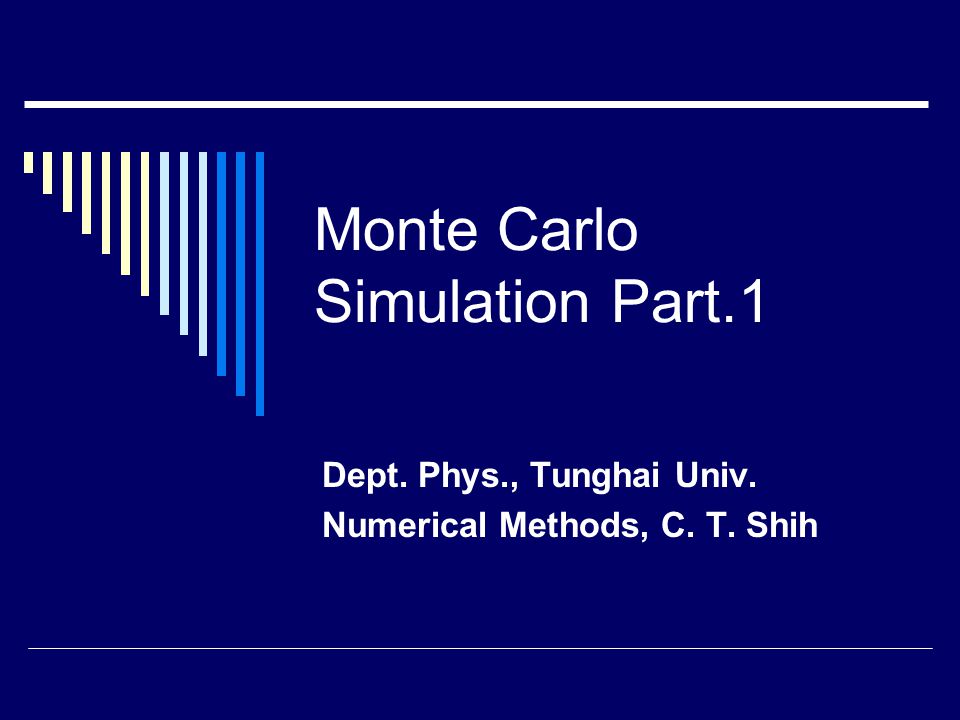 Monte Carlo Simulation Part.1

Dept. Phys., Tunghai Univ.
Numerical Methods, C. T. Shih